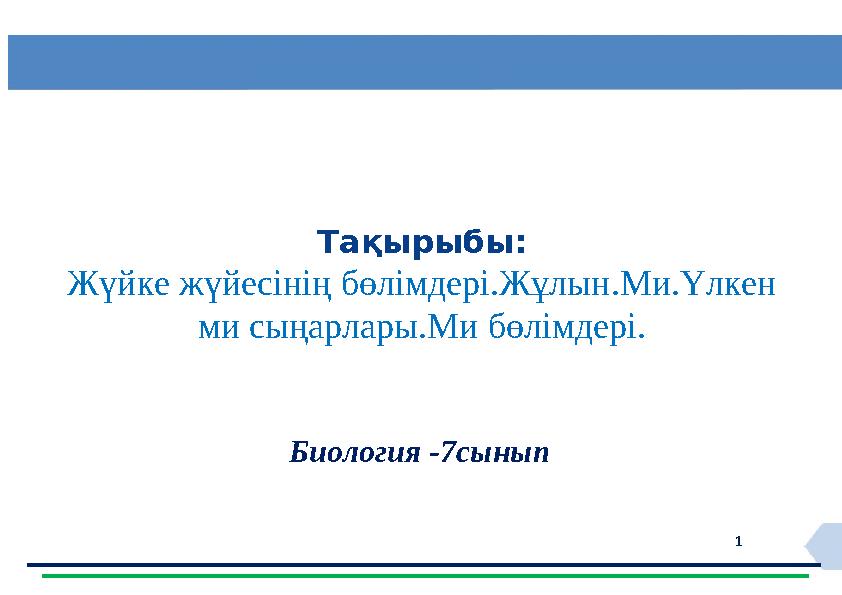 Тақырыбы:
Жүйке жүйесінің бөлімдері.Жұлын.Ми.Үлкен ми сыңарлары.Ми бөлімдері.

Биология -7сынып

1